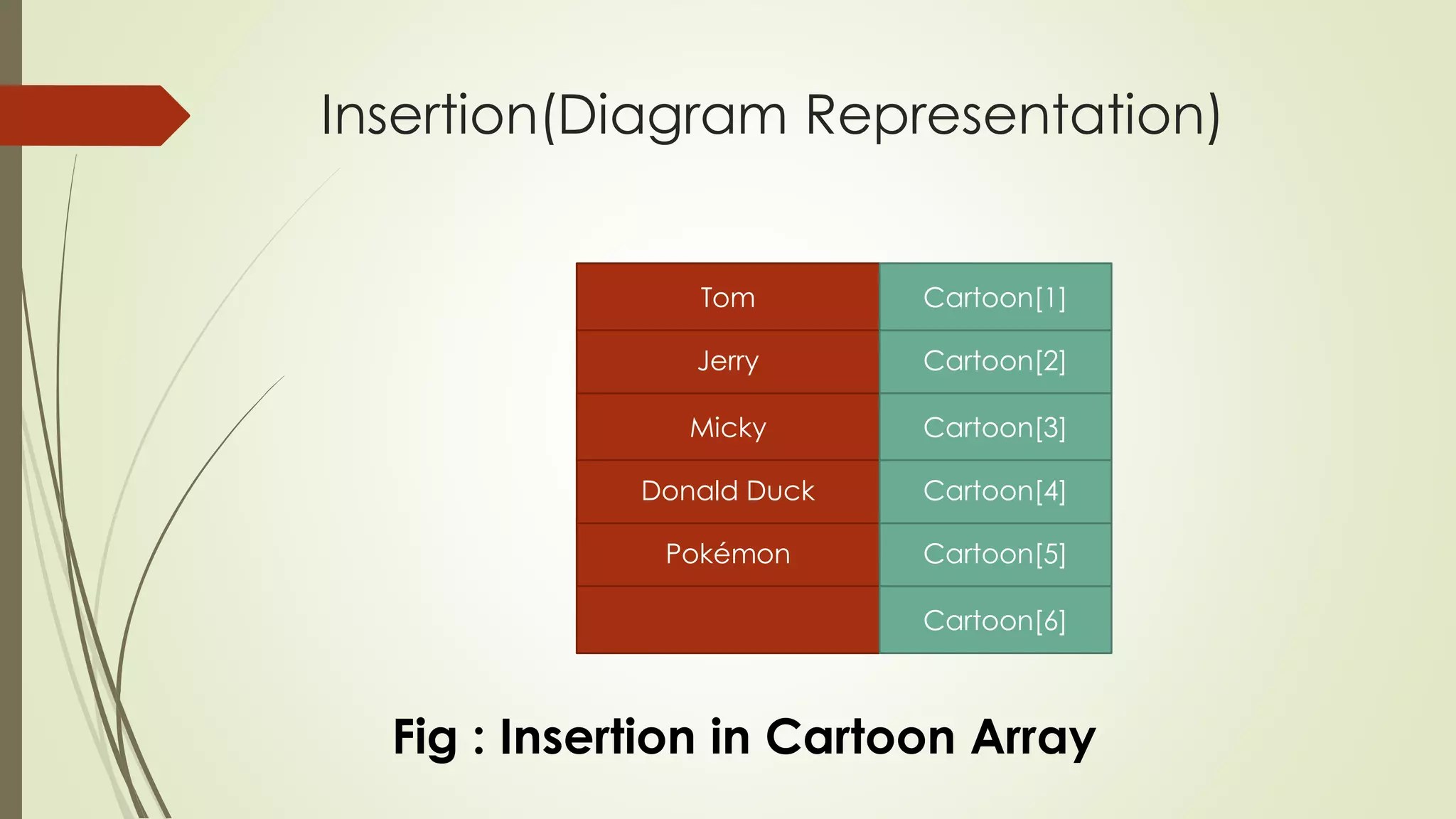 Insertion(Diagram Representation)

| Tom | Cartoon[1] |
|---|---|
| Jerry | Cartoon[2] |
| Micky | Cartoon[3] |
| Donald Duck | Cartoon[4] |
| Pokémon | Cartoon[5] |
| | Cartoon[6] |

Fig : Insertion in Cartoon Array